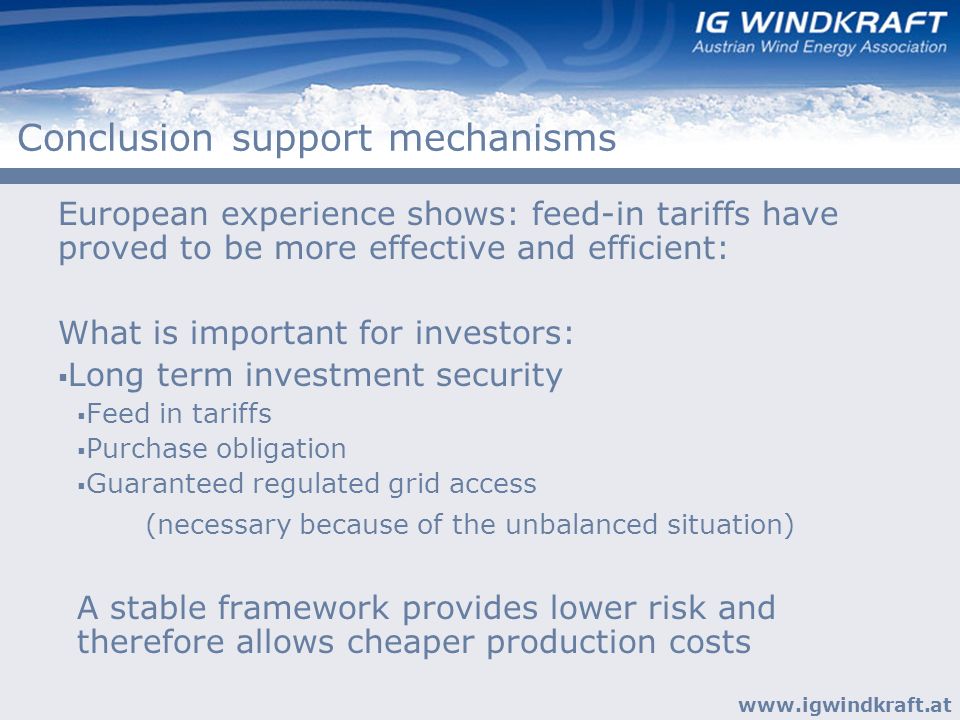 IG WINDKRAFT
Austrian Wind Energy Association

Conclusion support mechanisms

European experience shows: feed-in tariffs have proved to be more effective and efficient:

What is important for investors:

▪Long term investment security

▪Feed in tariffs

▪Purchase obligation

▪Guaranteed regulated grid access

(necessary because of the unbalanced situation)

A stable framework provides lower risk and therefore allows cheaper production costs

www.igwindkraft.at